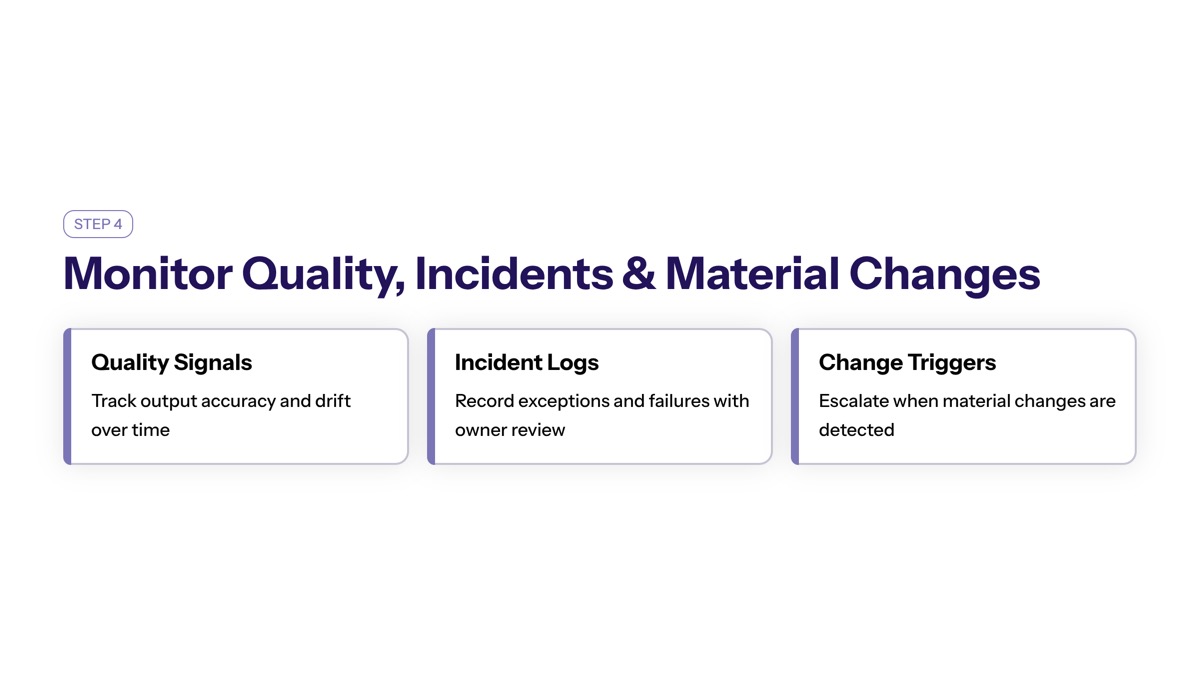 STEP 4

Monitor Quality, Incidents & Material Changes

Quality Signals

Track output accuracy and drift over time

Incident Logs

Record exceptions and failures with owner review

Change Triggers

Escalate when material changes are detected